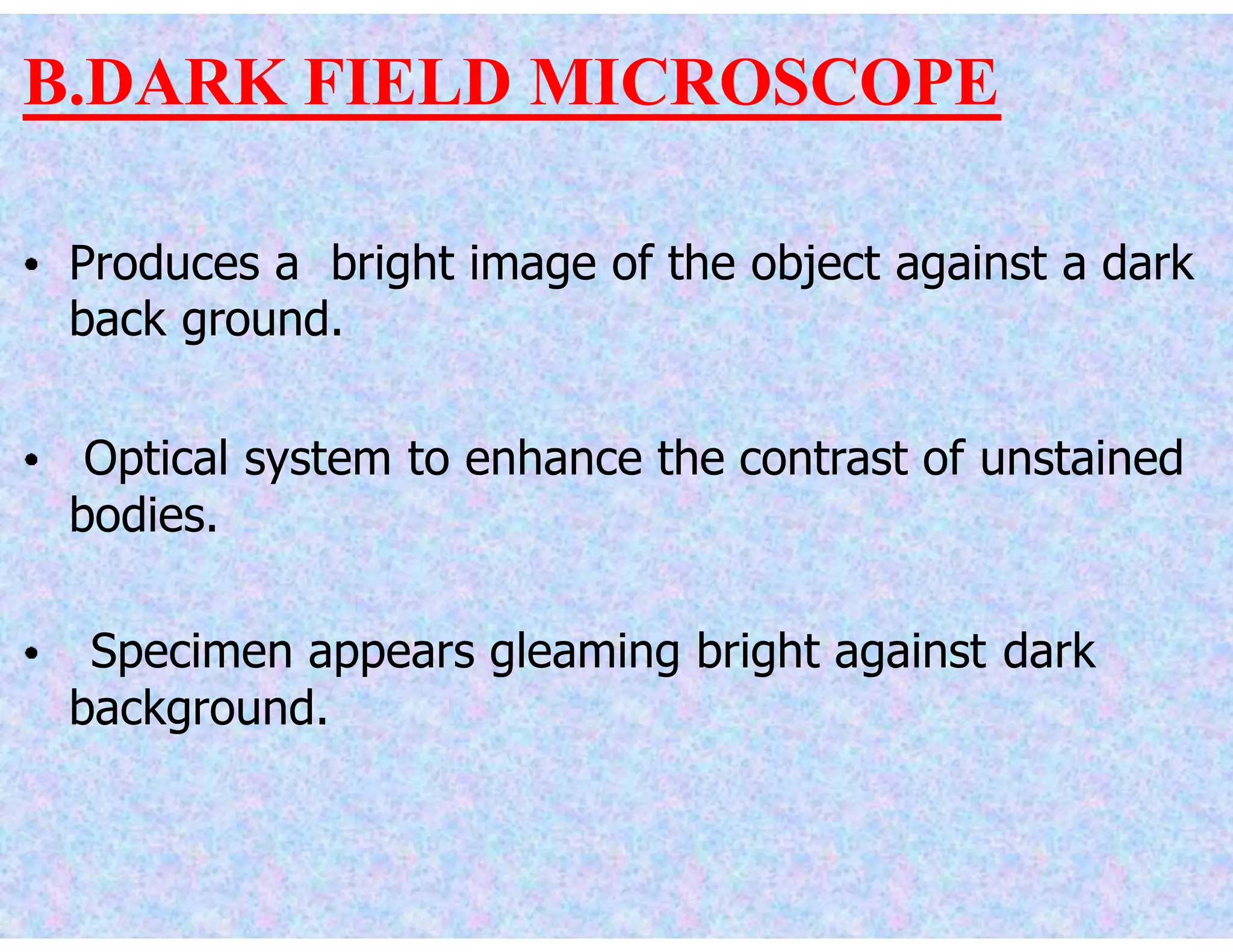 B.DARK FIELD MICROSCOPE

• Produces a bright image of the object against a dark back ground.

• Optical system to enhance the contrast of unstained bodies.

• Specimen appears gleaming bright against dark background.